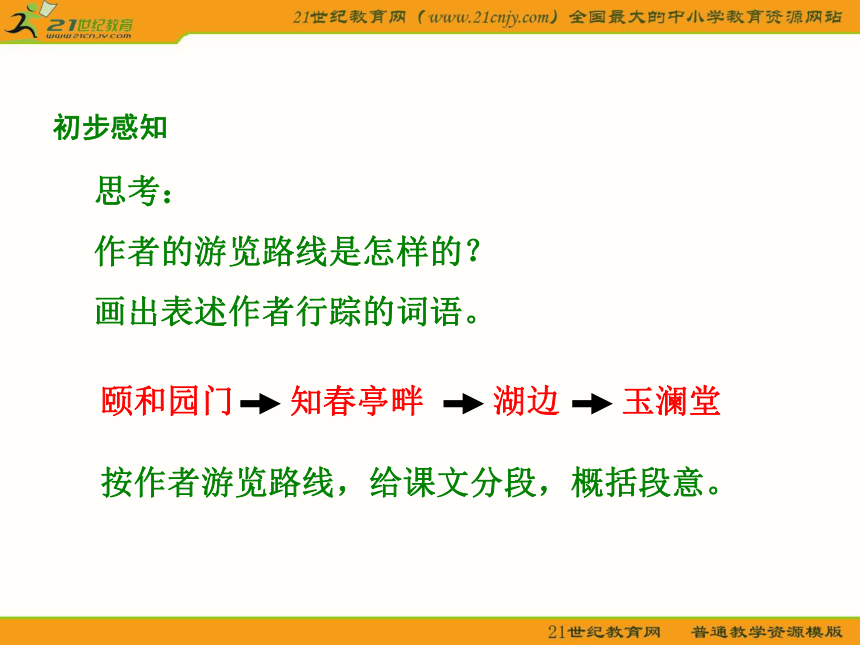 21世纪教育
www.21cnjy.com

21世纪教育网（www.21cnjy.com）全国最大的中小学教育资源网站

初步感知

思考：

作者的游览路线是怎样的？

画出表述作者行踪的词语。

颐和园门 → 知春亭畔 → 湖边 → 玉澜堂

按作者游览路线，给课文分段，概括段意。

21世纪教育网　普通教学资源模版